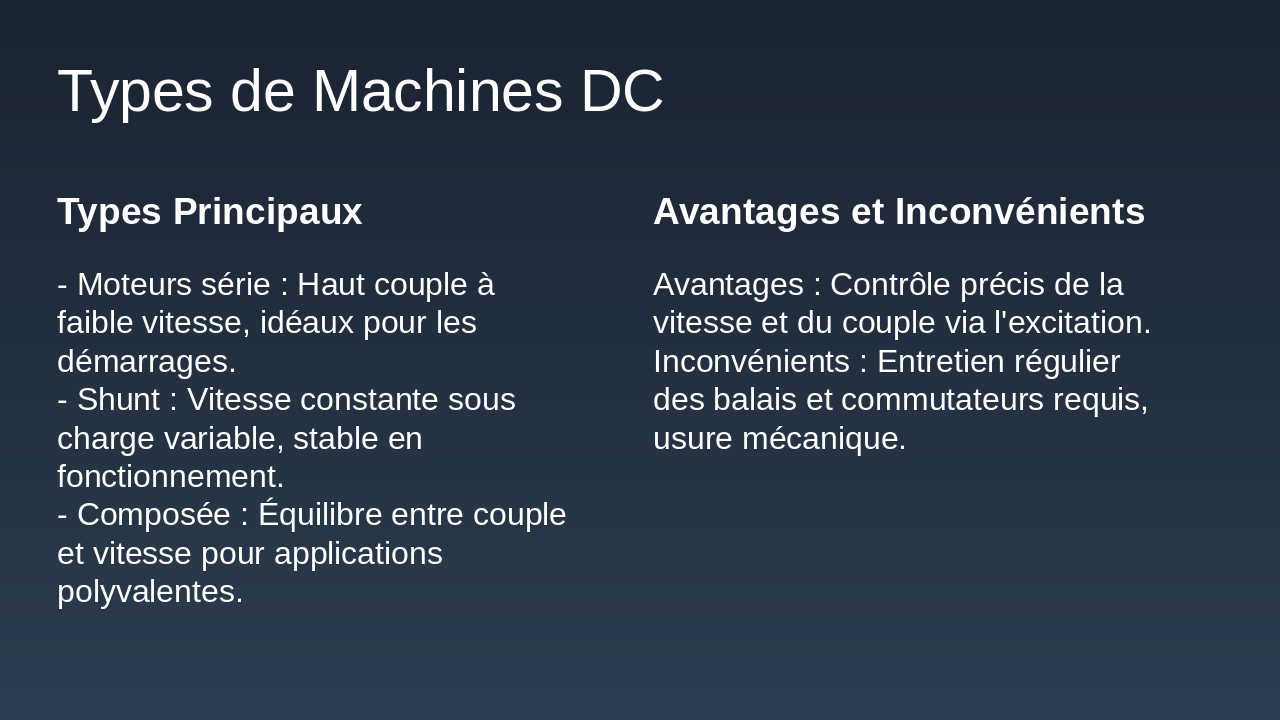 Types de Machines DC

Types Principaux

- Moteurs série : Haut couple à faible vitesse, idéaux pour les démarrages.
- Shunt : Vitesse constante sous charge variable, stable en fonctionnement.
- Composée : Équilibre entre couple et vitesse pour applications polyvalentes.

Avantages et Inconvénients

Avantages : Contrôle précis de la vitesse et du couple via l'excitation.
Inconvénients : Entretien régulier des balais et commutateurs requis, usure mécanique.